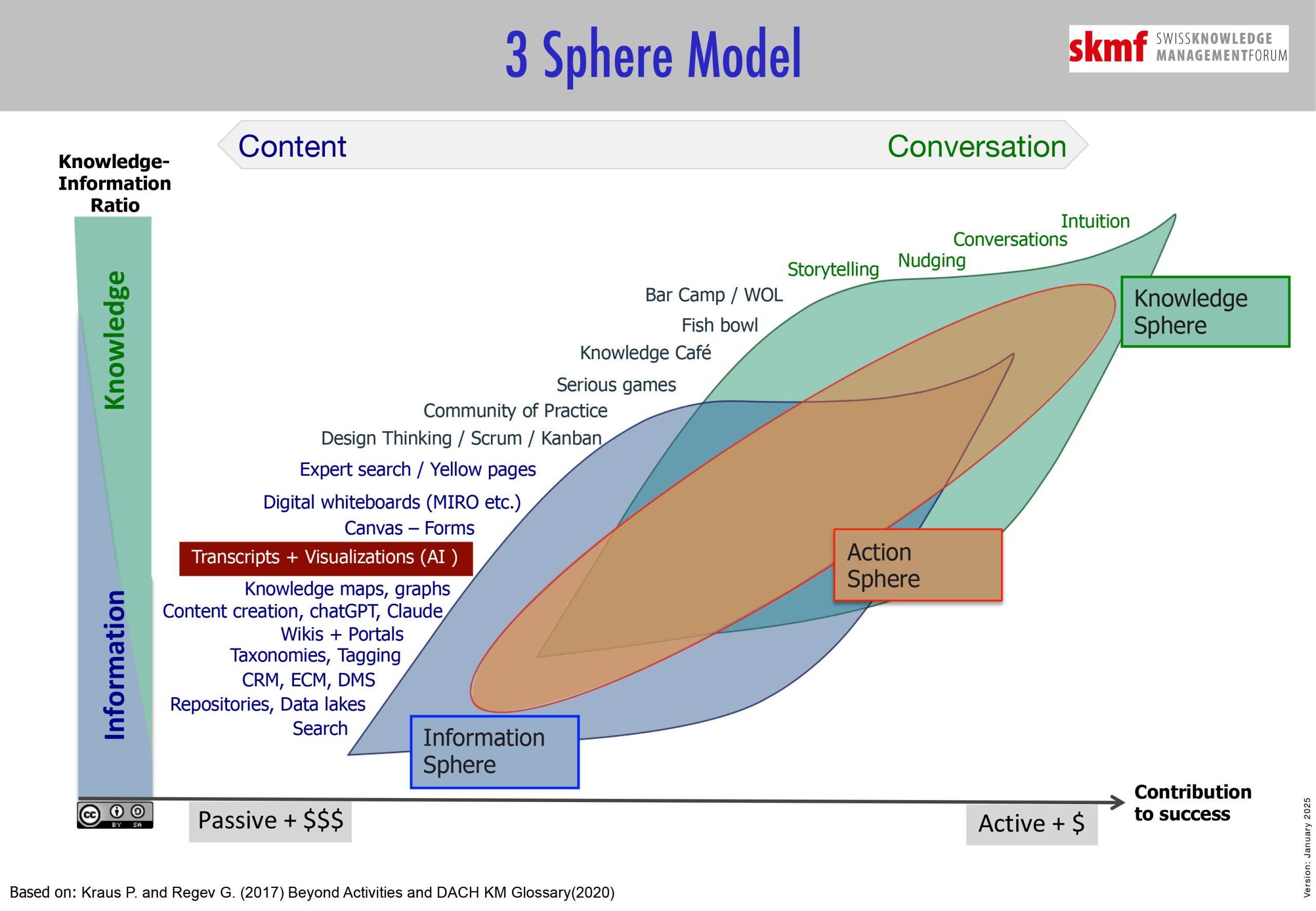 3 Sphere Model

skmf SWISSKNOWLEDGE MANAGEMENTFORUM

Content

Conversation

Knowledge-Information Ratio

Knowledge

Information

Intuition
Conversations
Nudging
Storytelling
Bar Camp / WOL
Fish bowl
Knowledge Café
Serious games
Community of Practice
Design Thinking / Scrum / Kanban
Expert search / Yellow pages
Digital whiteboards (MIRO etc.)
Canvas – Forms
Transcripts + Visualizations (AI )
Knowledge maps, graphs
Content creation, chatGPT, Claude
Wikis + Portals
Taxonomies, Tagging
CRM, ECM, DMS
Repositories, Data lakes
Search

Knowledge Sphere

Action Sphere

Information Sphere

cc BY SA

Passive + $$$

Active + $

Contribution to success

Version: January 2025

Based on: Kraus P. and Regev G. (2017) Beyond Activities and DACH KM Glossary(2020)